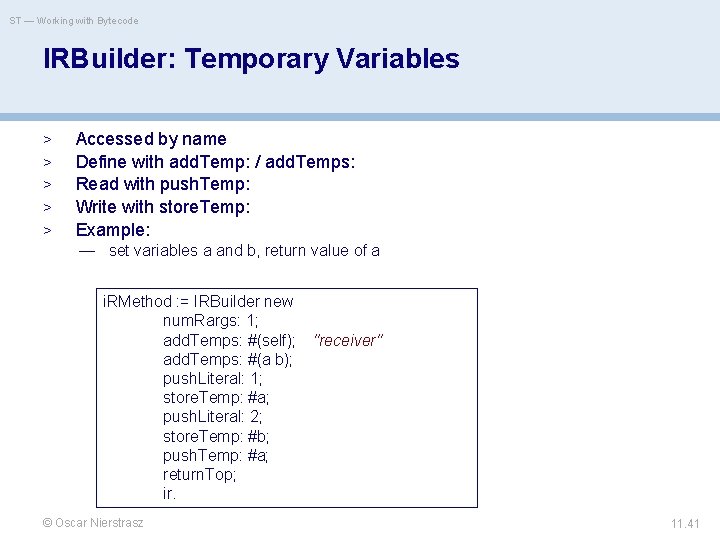 ST — Working with Bytecode

IRBuilder: Temporary Variables

> Accessed by name
> Define with addTemp: / addTemps:
> Read with pushTemp:
> Write with storeTemp:
> Example:
— set variables a and b, return value of a

iRMethod := IRBuilder new
numRargs: 1;
addTemps: #(self); "receiver"
addTemps: #(a b);
pushLiteral: 1;
storeTemp: #a;
pushLiteral: 2;
storeTemp: #b;
pushTemp: #a;
returnTop;
ir.

© Oscar Nierstrasz

11.41